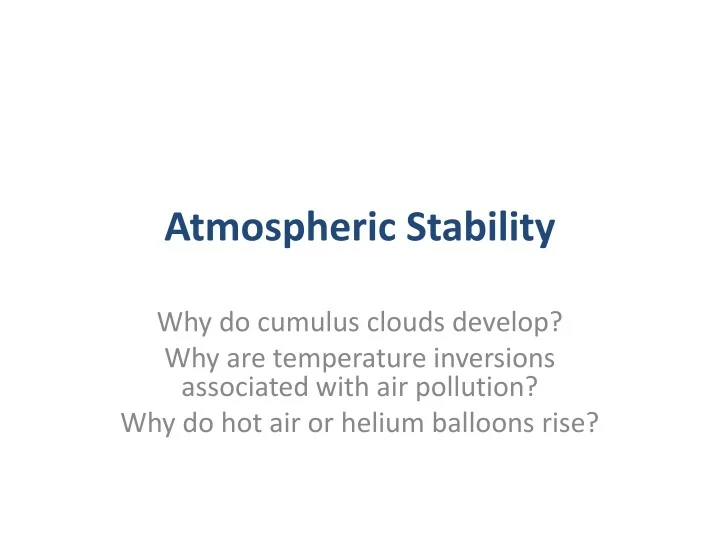 Atmospheric Stability

Why do cumulus clouds develop?
Why are temperature inversions associated with air pollution?
Why do hot air or helium balloons rise?